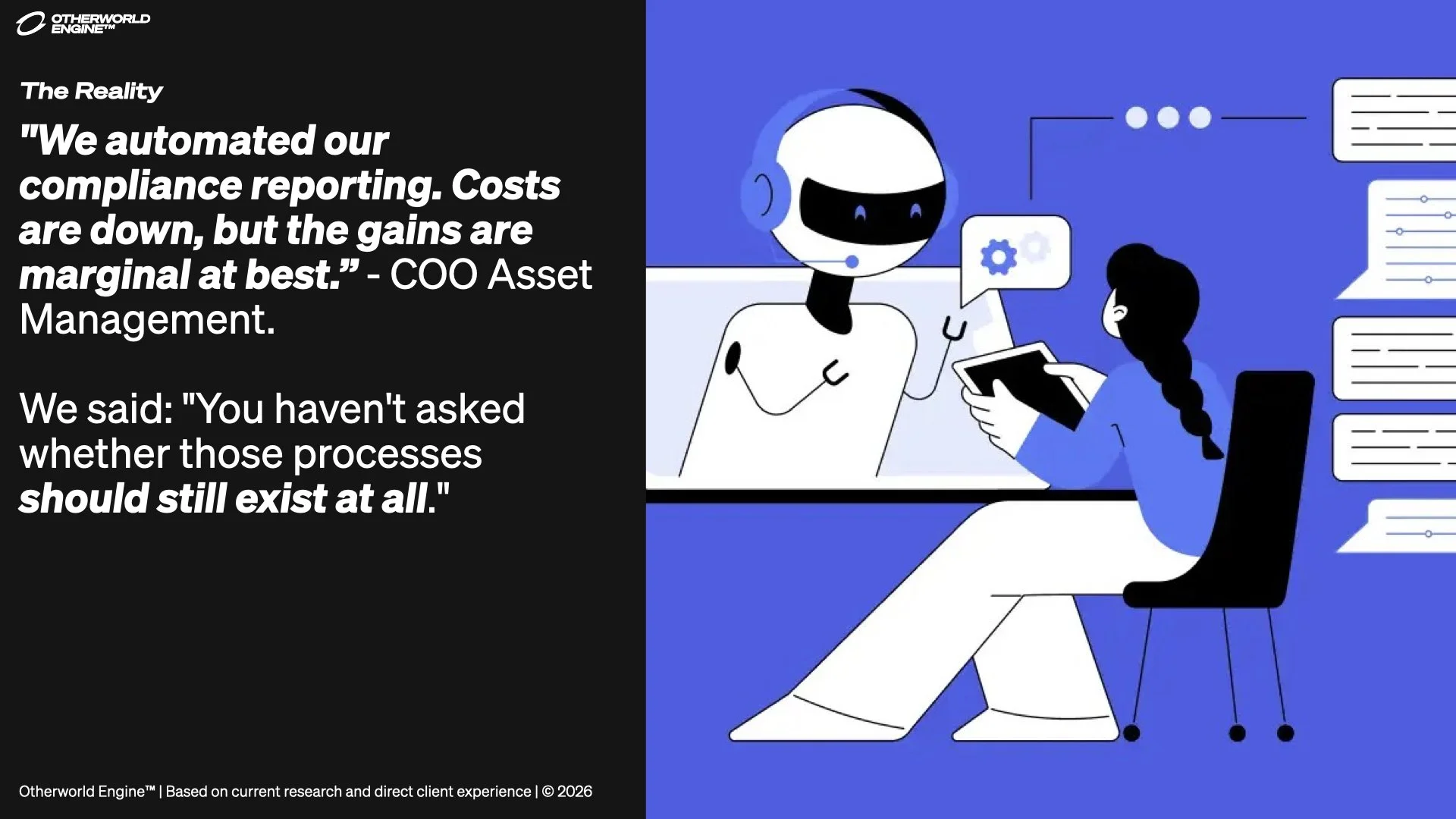 OTHERWORLD ENGINE™

The Reality

"We automated our compliance reporting. Costs are down, but the gains are marginal at best.” - COO Asset Management.

We said: "You haven't asked whether those processes should still exist at all."

Otherworld Engine™ | Based on current research and direct client experience | © 2026